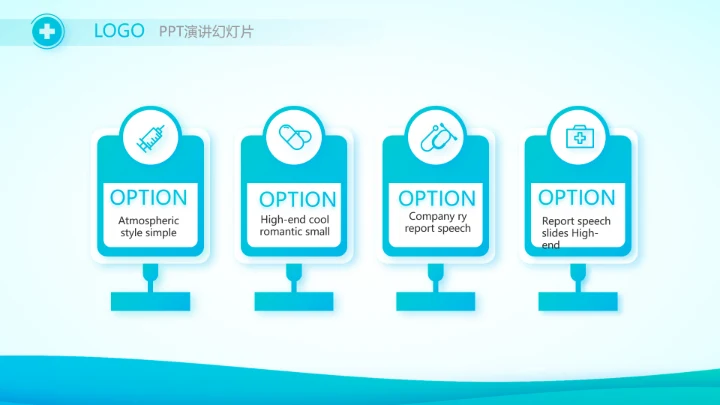 LOGO PPT演讲幻灯片

OPTION
Atmospheric style simple

OPTION
High-end cool romantic small

OPTION
Company ry report speech

OPTION
Report speech slides High-end